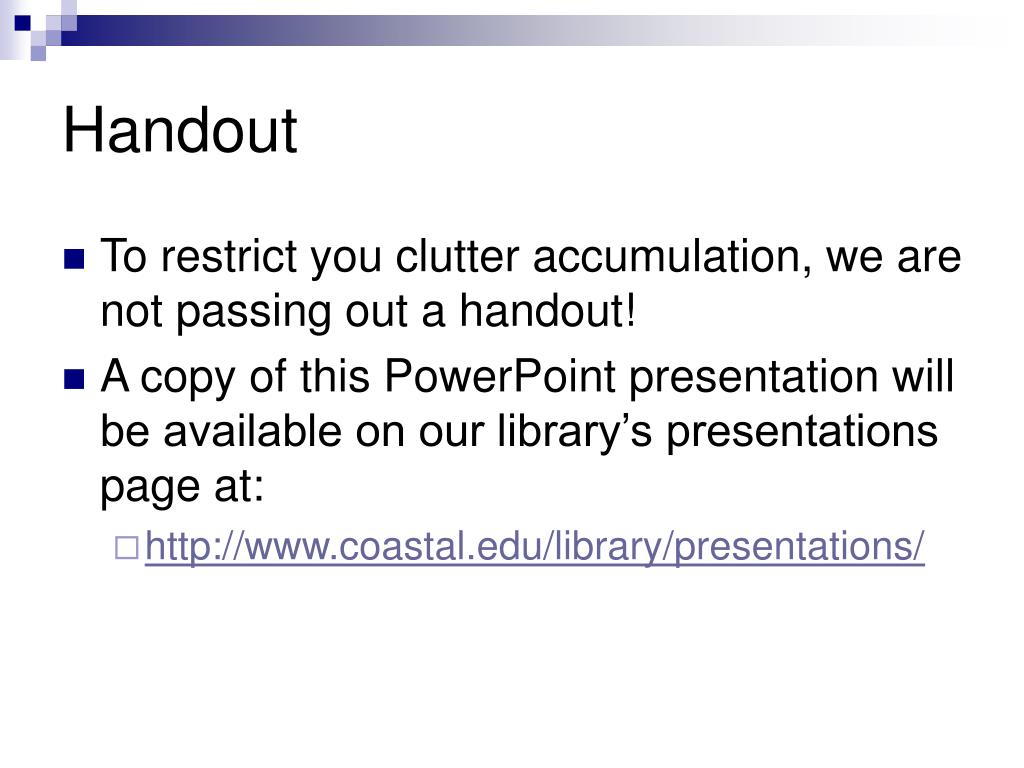 Handout

To restrict you clutter accumulation, we are not passing out a handout!

A copy of this PowerPoint presentation will be available on our library’s presentations page at:

http://www.coastal.edu/library/presentations/